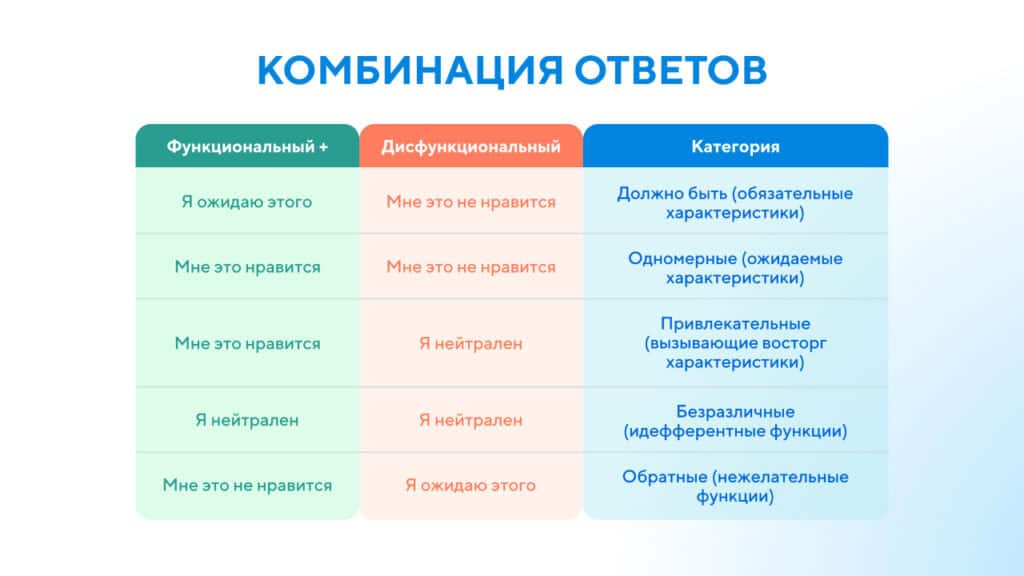 КОМБИНАЦИЯ ОТВЕТОВ

| Функциональный + | Дисфункциональный | Категория |
|---|---|---|
| Я ожидаю этого | Мне это не нравится | Должно быть (обязательные характеристики) |
| Мне это нравится | Мне это не нравится | Одномерные (ожидаемые характеристики) |
| Мне это нравится | Я нейтрален | Привлекательные (вызывающие восторг характеристики) |
| Я нейтрален | Я нейтрален | Безразличные (идефферентные функции) |
| Мне это не нравится | Я ожидаю этого | Обратные (нежелательные функции) |